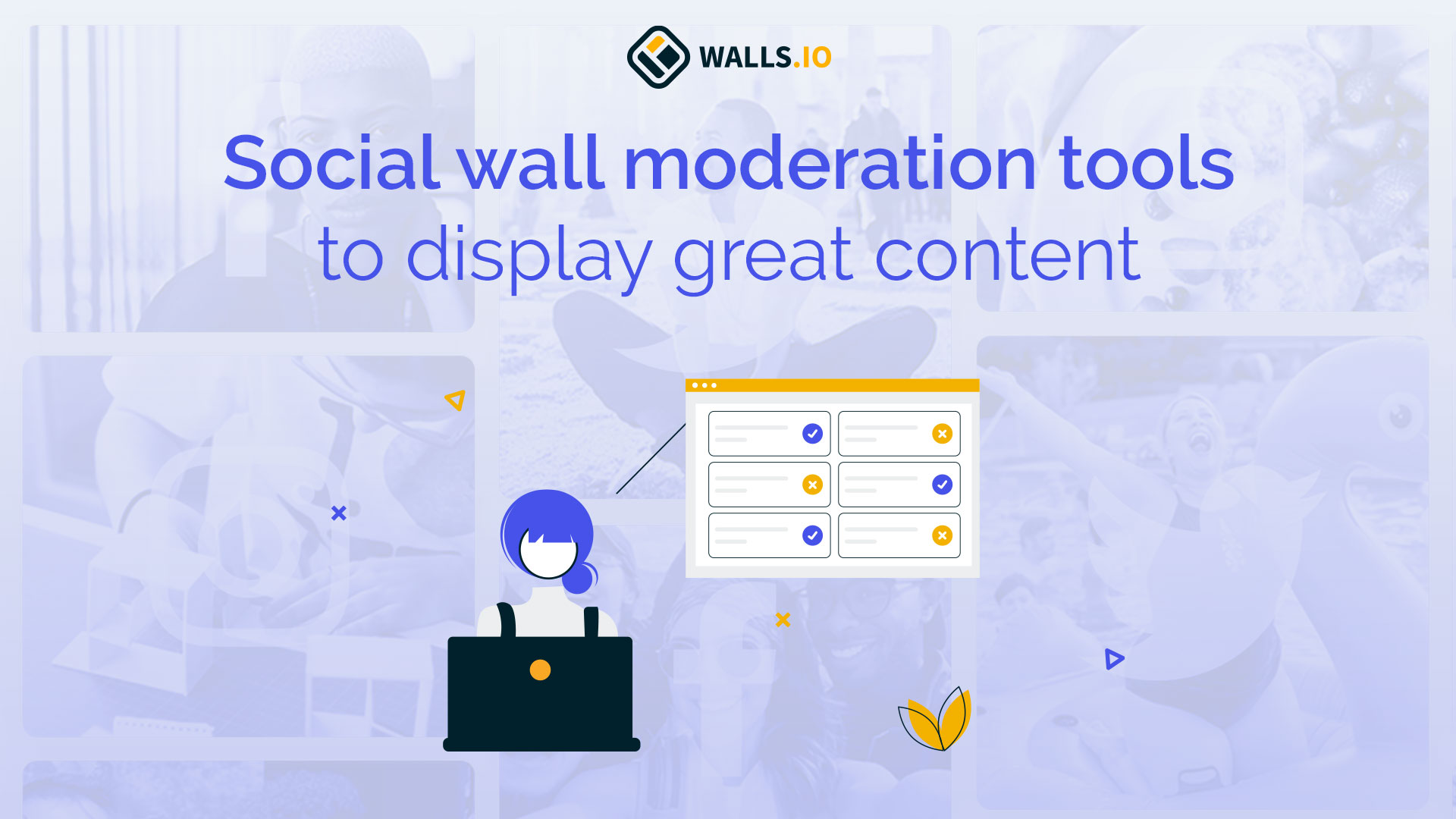 WALLS.IO

Social wall moderation tools
to display great content